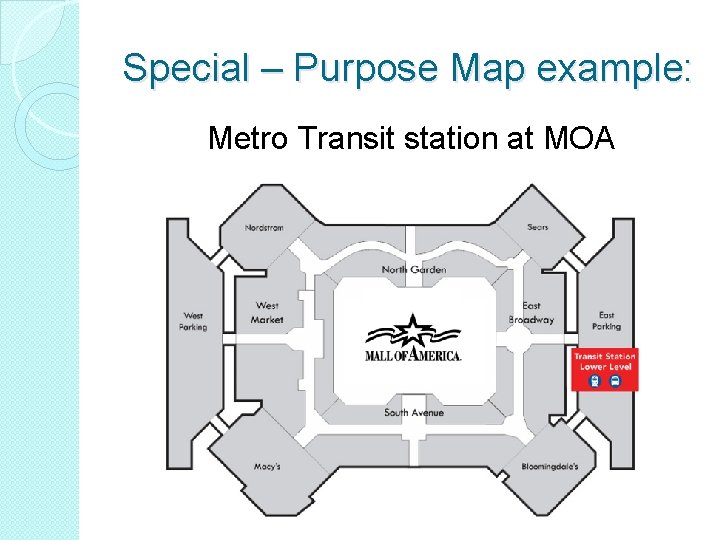 Special – Purpose Map example:

Metro Transit station at MOA

Nordstrom

Sears

North Garden

West Parking

West Market

MALL OF AMERICA.

East Broadway

East Parking

Transit Station Lower Level

South Avenue

Macy's

Bloomingdale's